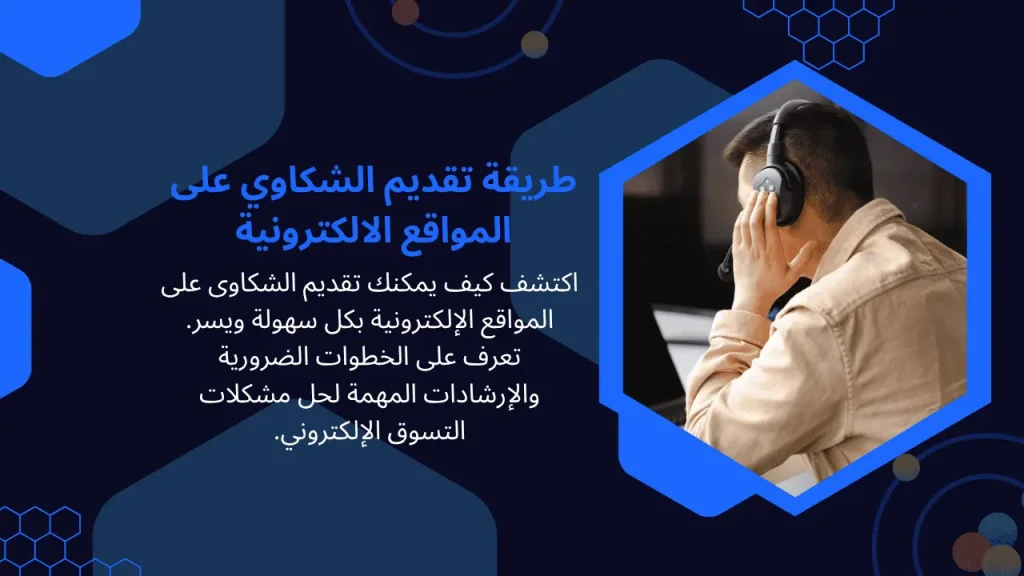 طريقة تقديم الشكاوي على المواقع الالكترونية

اكتشف كيف يمكنك تقديم الشكاوى على المواقع الإلكترونية بكل سهولة ويسر. تعرف على الخطوات الضرورية والإرشادات المهمة لحل مشكلات التسوق الإلكتروني.